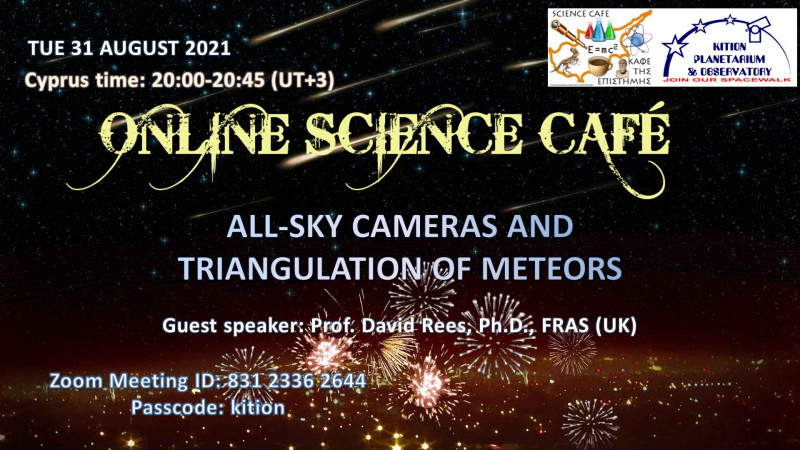 TUE 31 AUGUST 2021
Cyprus time: 20:00-20:45 (UT+3)

SCIENCE CAFE
$E=mc^2$
ΚΑΦΕ ΤΗΣ ΕΠΙΣΤΗΜΗΣ

KITION PLANETARIUM & OBSERVATORY
JOIN OUR SPACEWALK

ONLINE SCIENCE CAFÉ

ALL-SKY CAMERAS AND TRIANGULATION OF METEORS

Guest speaker: Prof. David Rees, Ph.D., FRAS (UK)

Zoom Meeting ID: 831 2336 2644
Passcode: kition